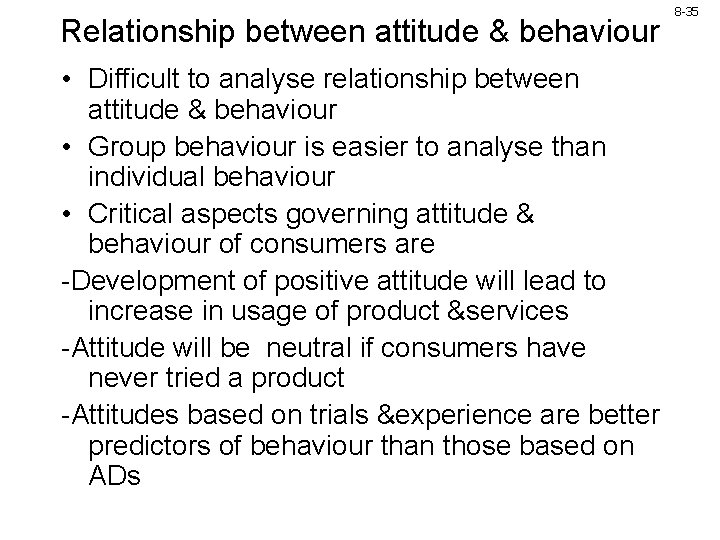 8-35

Relationship between attitude & behaviour

• Difficult to analyse relationship between attitude & behaviour

• Group behaviour is easier to analyse than individual behaviour

• Critical aspects governing attitude & behaviour of consumers are

-Development of positive attitude will lead to increase in usage of product &services

-Attitude will be neutral if consumers have never tried a product

-Attitudes based on trials &experience are better predictors of behaviour than those based on ADs